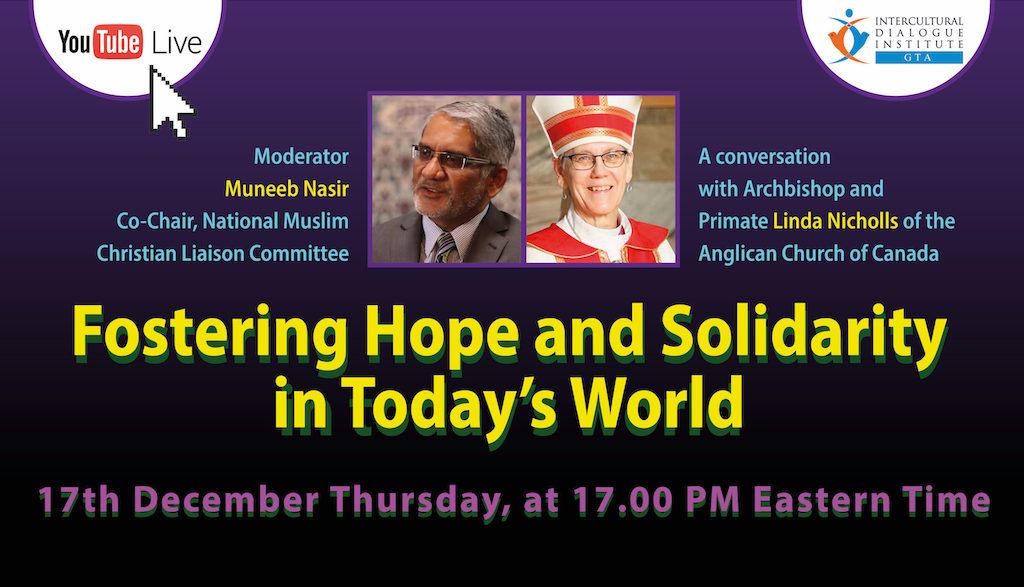 YouTube Live

INTERCULTURAL DIALOGUE INSTITUTE GTA

Moderator
Muneeb Nasir
Co-Chair, National Muslim Christian Liaison Committee

A conversation with Archbishop and Primate Linda Nicholls of the Anglican Church of Canada

Fostering Hope and Solidarity in Today's World

17th December Thursday, at 17.00 PM Eastern Time